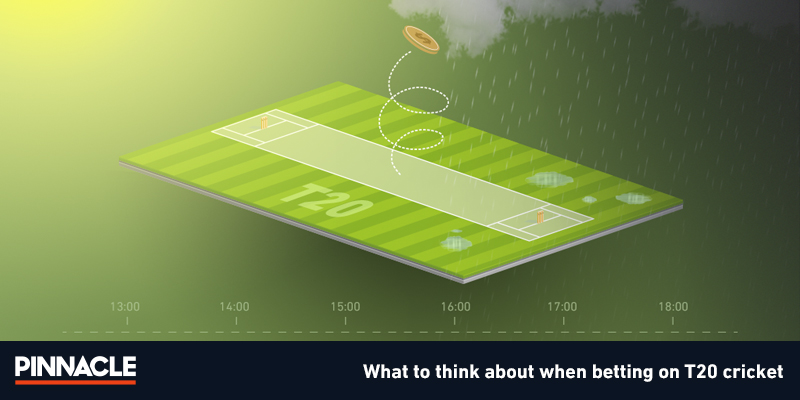 T20

13:00
14:00
15:00
16:00
17:00
18:00

PINNACLE

What to think about when betting on T20 cricket